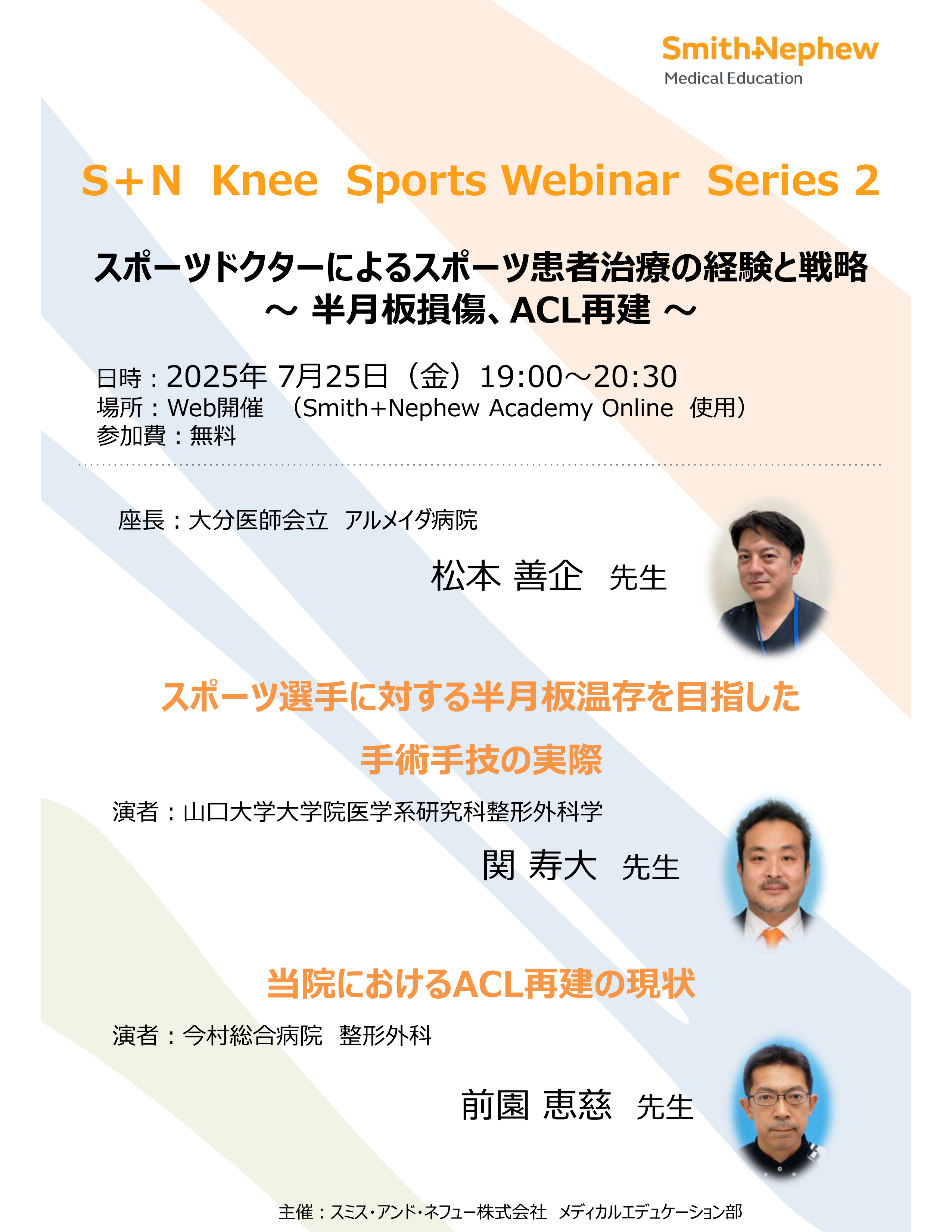 Smith+Nephew
Medical Education

S+N Knee Sports Webinar Series 2

スポーツドクターによるスポーツ患者治療の経験と戦略
～ 半月板損傷、ACL再建 ～

日時：2025年 7月25日（金）19:00～20:30
場所：Web開催 （Smith+Nephew Academy Online 使用）
参加費：無料

座長：大分医師会立 アルメイダ病院

松本 善企 先生

スポーツ選手に対する半月板温存を目指した
手術手技の実際

演者：山口大学大学院医学系研究科整形外科学

関 寿大 先生

当院におけるACL再建の現状

演者：今村総合病院 整形外科

前園 恵慈 先生

主催：スミス・アンド・ネフュー株式会社 メディカルエデュケーション部